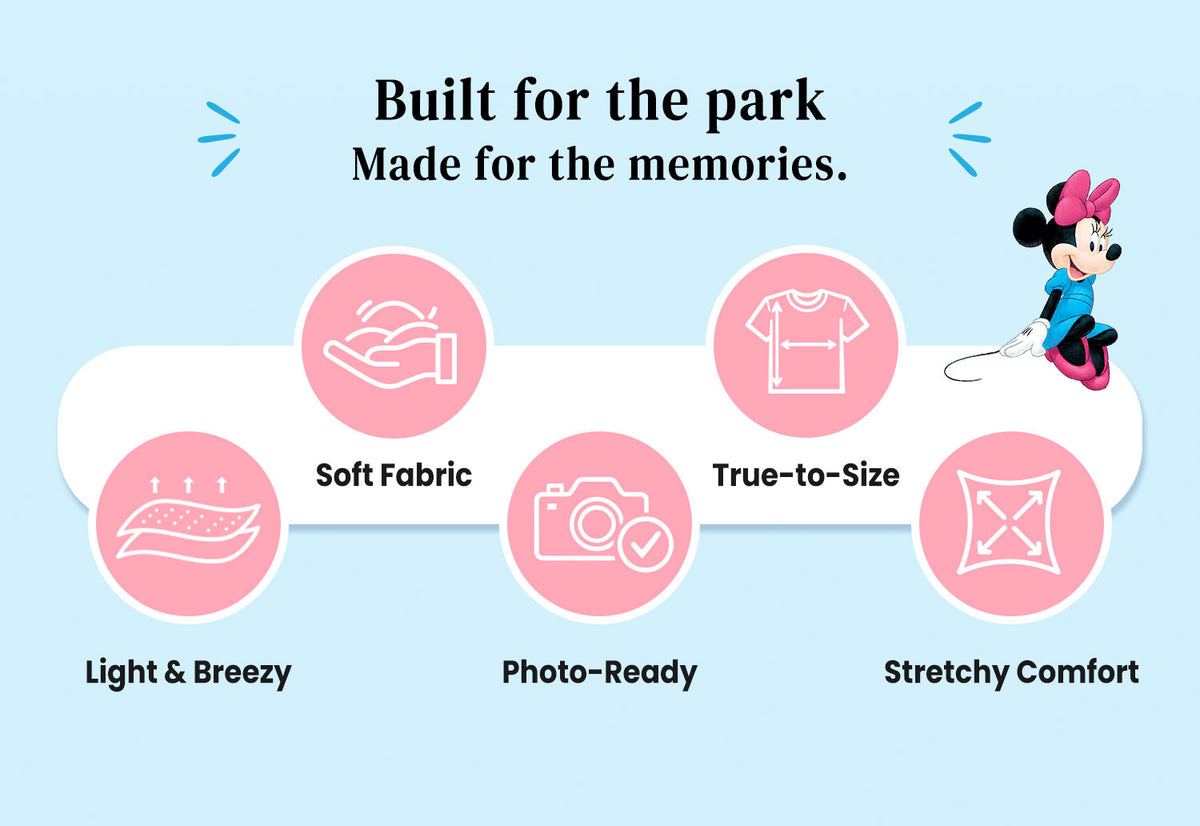 Built for the park
Made for the memories.

Soft Fabric

True-to-Size

Light & Breezy

Photo-Ready

Stretchy Comfort